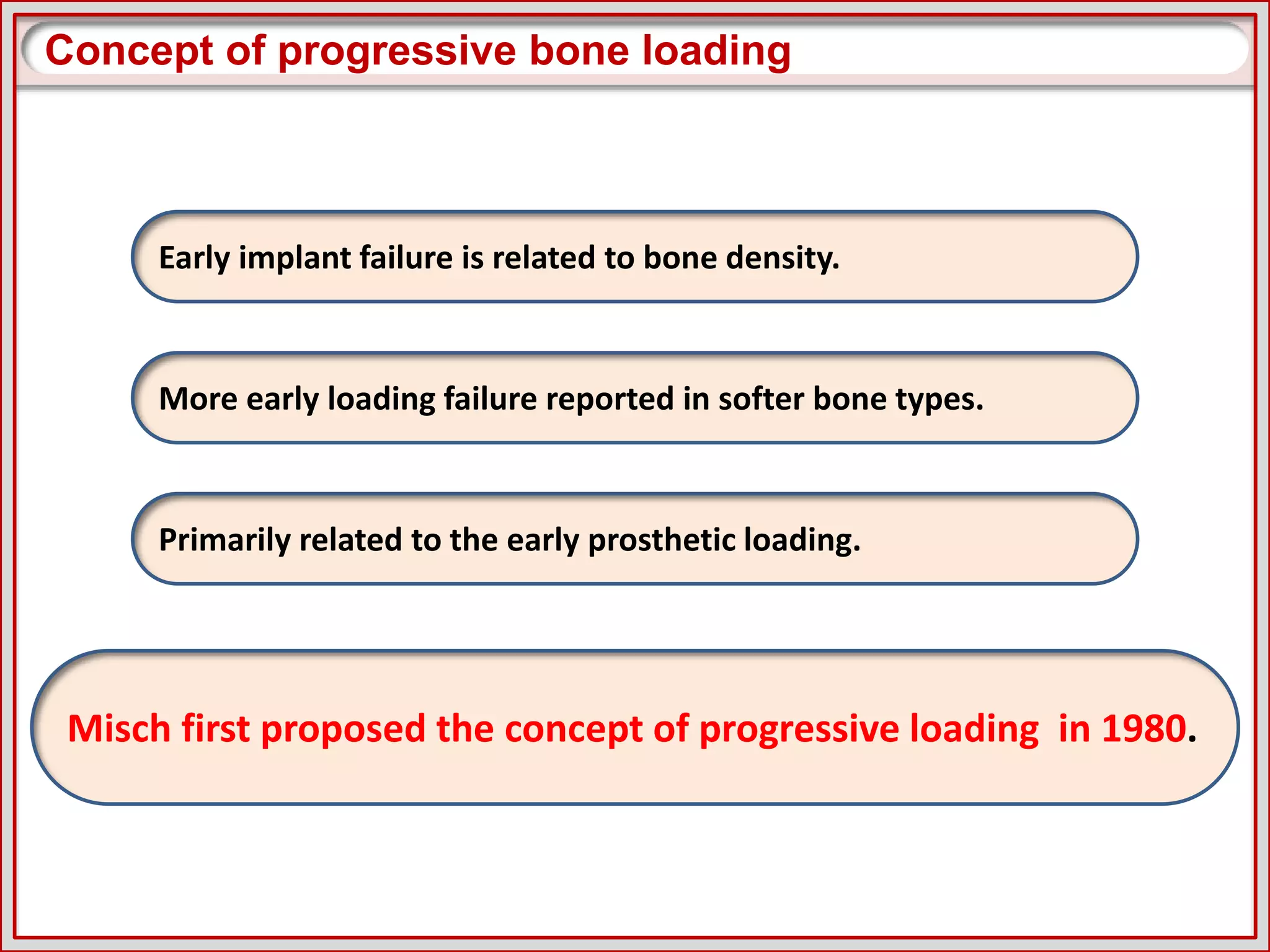 Concept of progressive bone loading

Early implant failure is related to bone density.

More early loading failure reported in softer bone types.

Primarily related to the early prosthetic loading.

Misch first proposed the concept of progressive loading in 1980.